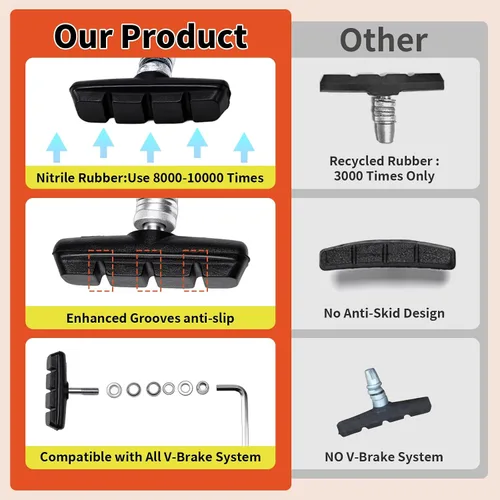 Our Product

Nitrile Rubber:Use 8000-10000 Times

Enhanced Grooves anti-slip

Compatible with All V-Brake System

Other

Recycled Rubber : 3000 Times Only

No Anti-Skid Design

NO V-Brake System